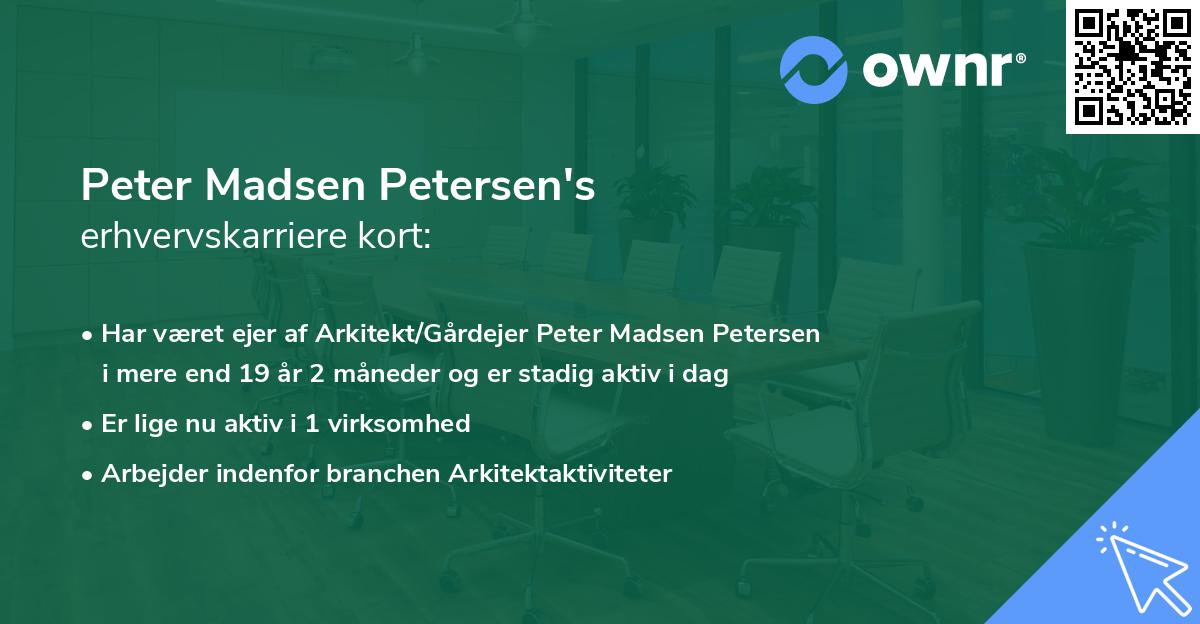 ownr®

Peter Madsen Petersen's
erhvervskarriere kort:

• Har været ejer af Arkitekt/Gårdejer Peter Madsen Petersen i mere end 19 år 2 måneder og er stadig aktiv i dag
• Er lige nu aktiv i 1 virksomhed
• Arbejder indenfor branchen Arkitektaktiviteter